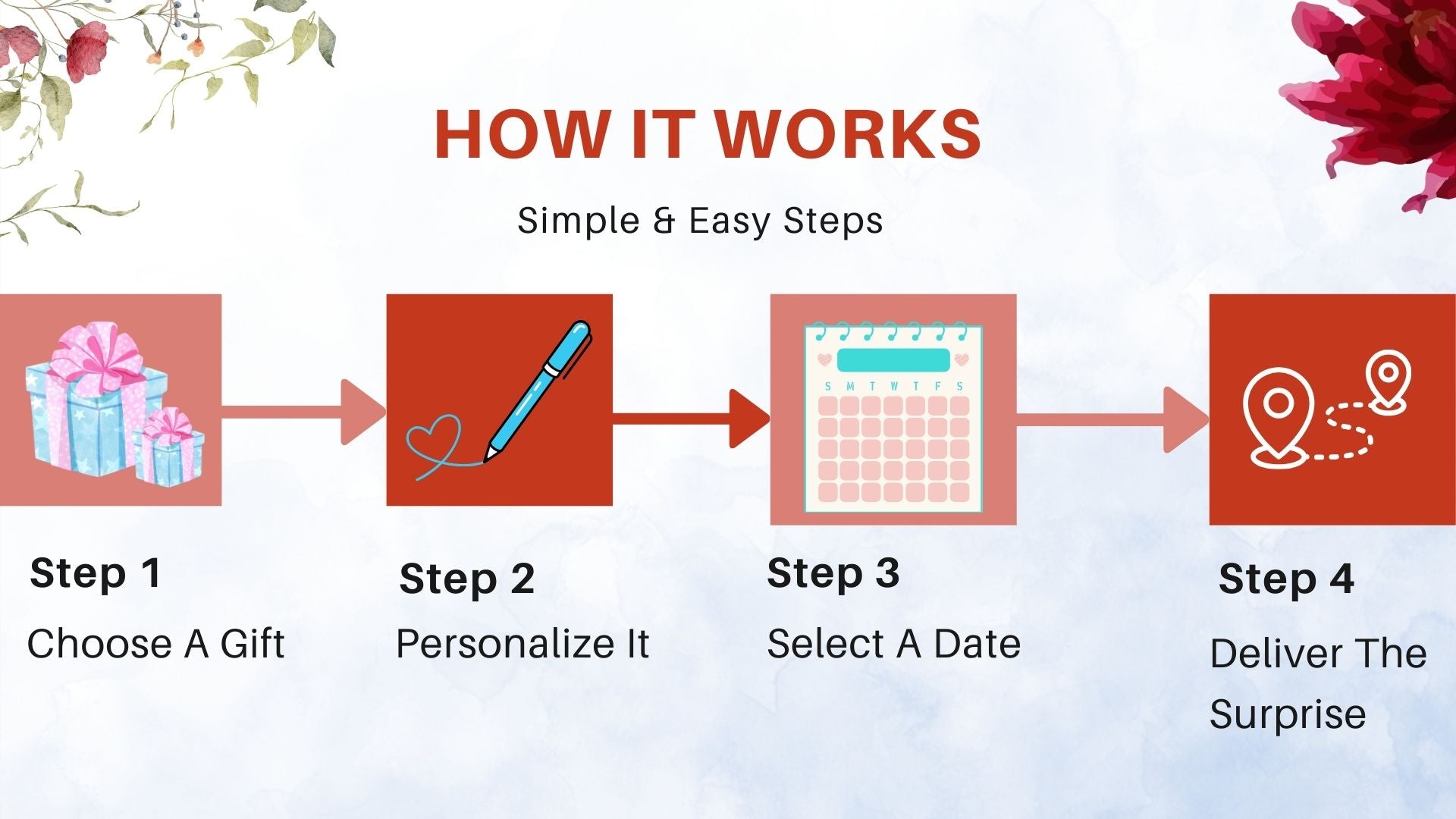 HOW IT WORKS

Simple & Easy Steps

S M T W T F S

Step 1

Choose A Gift

Step 2

Personalize It

Step 3

Select A Date

Step 4

Deliver The Surprise